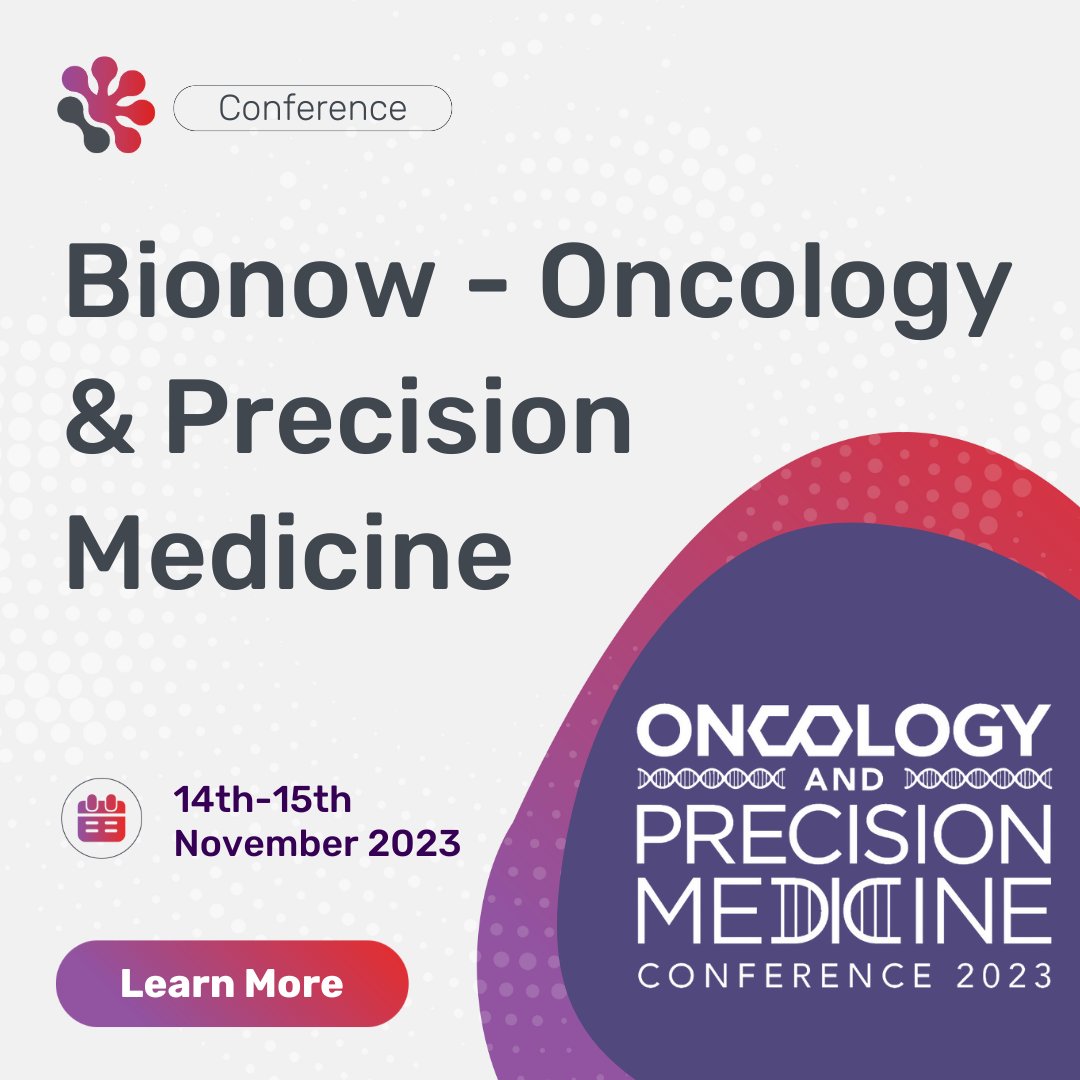 Conference

Bionow - Oncology & Precision Medicine

14th-15th November 2023

Learn More

ONCOLOGY AND PRECISION MEDICINE CONFERENCE 2023